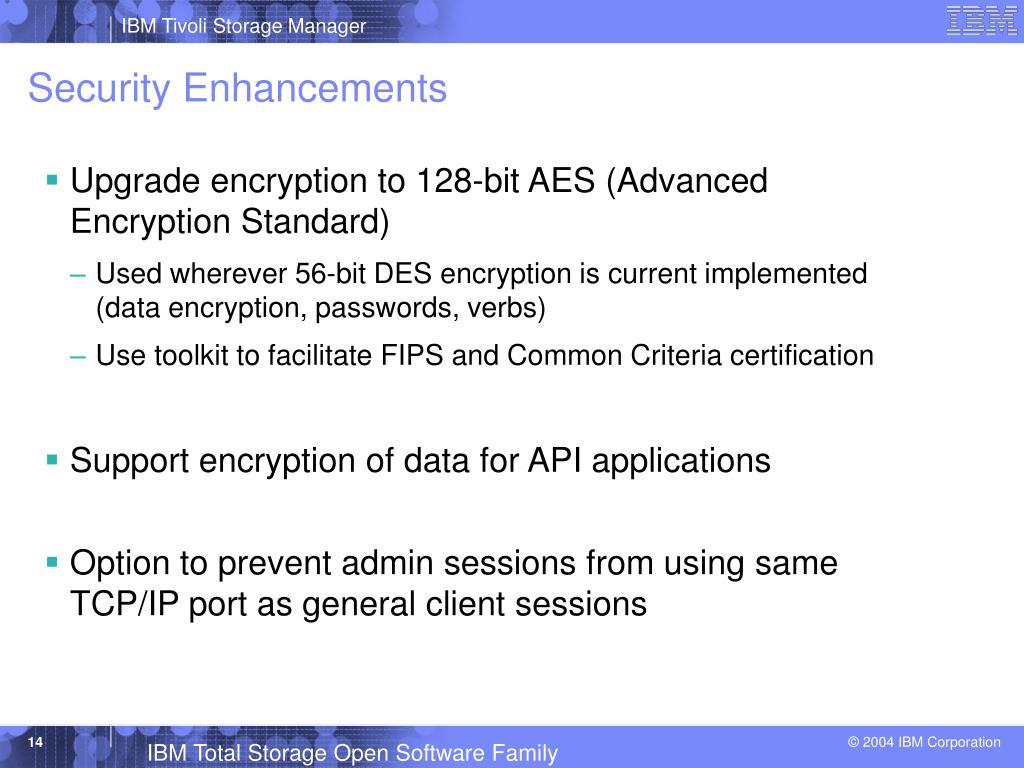 IBM Tivoli Storage Manager

IBM

Security Enhancements

▪ Upgrade encryption to 128-bit AES (Advanced Encryption Standard)

– Used wherever 56-bit DES encryption is current implemented (data encryption, passwords, verbs)

– Use toolkit to facilitate FIPS and Common Criteria certification

▪ Support encryption of data for API applications

▪ Option to prevent admin sessions from using same TCP/IP port as general client sessions

14

IBM Total Storage Open Software Family

© 2004 IBM Corporation